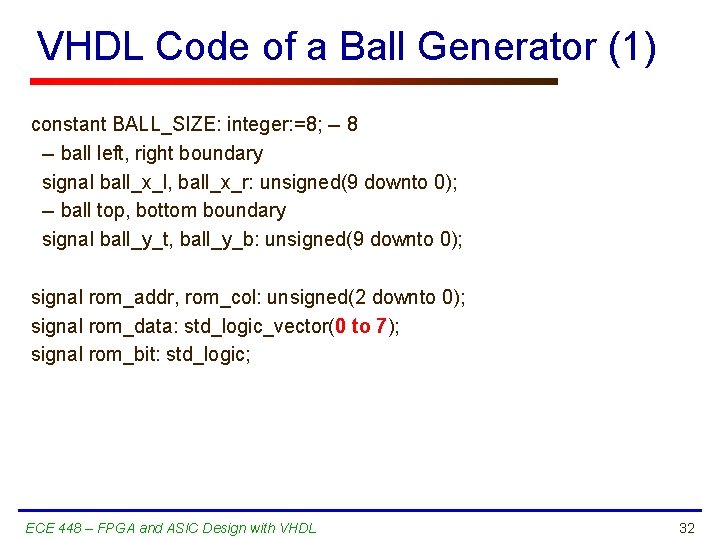 VHDL Code of a Ball Generator (1)

constant BALL_SIZE: integer:=8; – 8
– ball left, right boundary
signal ball_x_l, ball_x_r: unsigned(9 downto 0);
– ball top, bottom boundary
signal ball_y_t, ball_y_b: unsigned(9 downto 0);

signal rom_addr, rom_col: unsigned(2 downto 0);
signal rom_data: std_logic_vector(0 to 7);
signal rom_bit: std_logic;

ECE 448 – FPGA and ASIC Design with VHDL

32